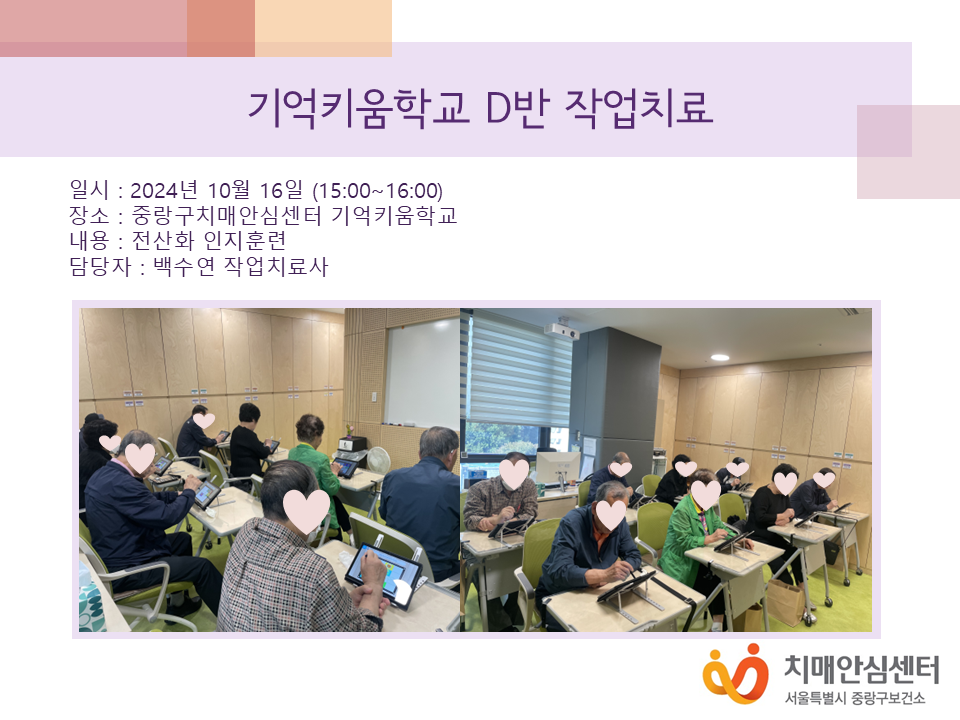 기억키움학교 D반 작업치료

일시 : 2024년 10월 16일 (15:00~16:00)
장소 : 중랑구치매안심센터 기억키움학교
내용 : 전산화 인지훈련
담당자 : 백수연 작업치료사

치매안심센터
서울특별시 중랑구보건소